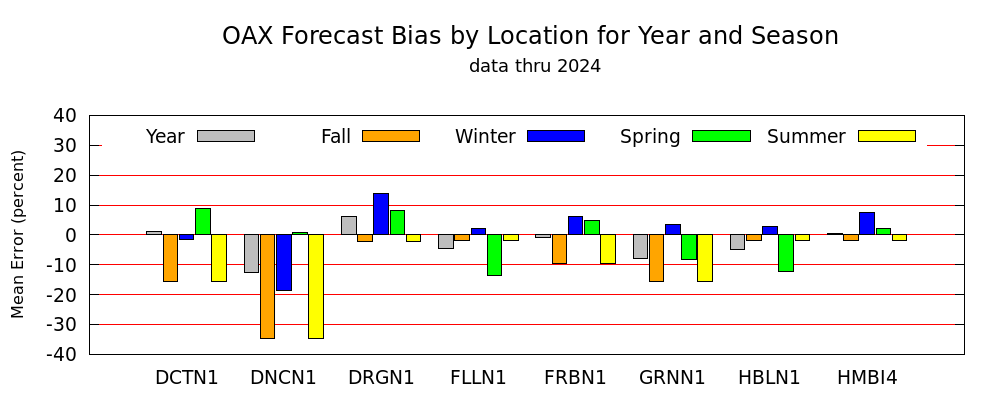 OAX Forecast Bias by Location for Year and Season
data thru 2024

Year Fall Winter Spring Summer

Mean Error (percent)

40
30
20
10
0
-10
-20
-30
-40

DCTN1 DNCN1 DRGN1 FLLN1 FRBN1 GRNN1 HBLN1 HMBI4